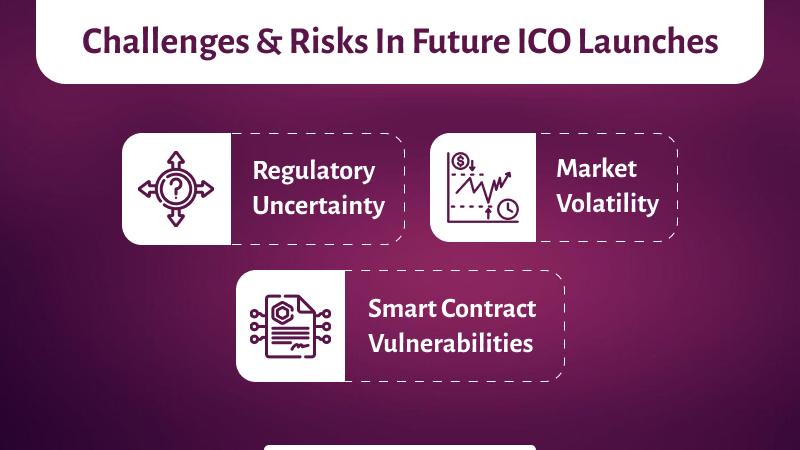 Challenges & Risks In Future ICO Launches

Regulatory Uncertainty

Market Volatility

Smart Contract Vulnerabilities